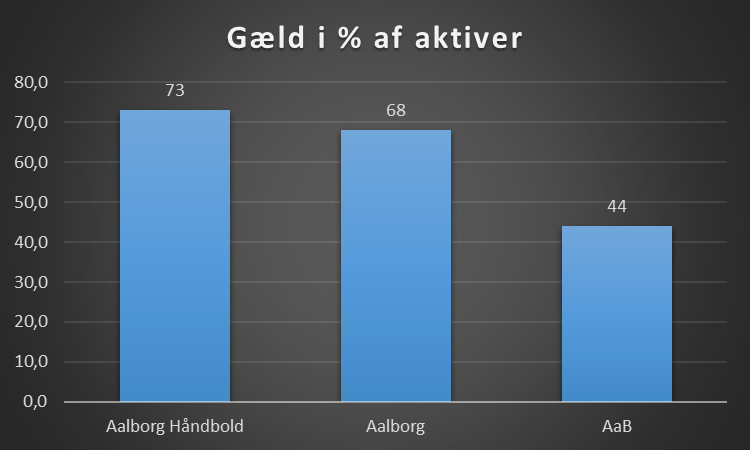 Gæld i % af aktiver

80,0
70,0
60,0
50,0
40,0
30,0
20,0
10,0
0,0

73
68
44

Aalborg Håndbold
Aalborg
AaB